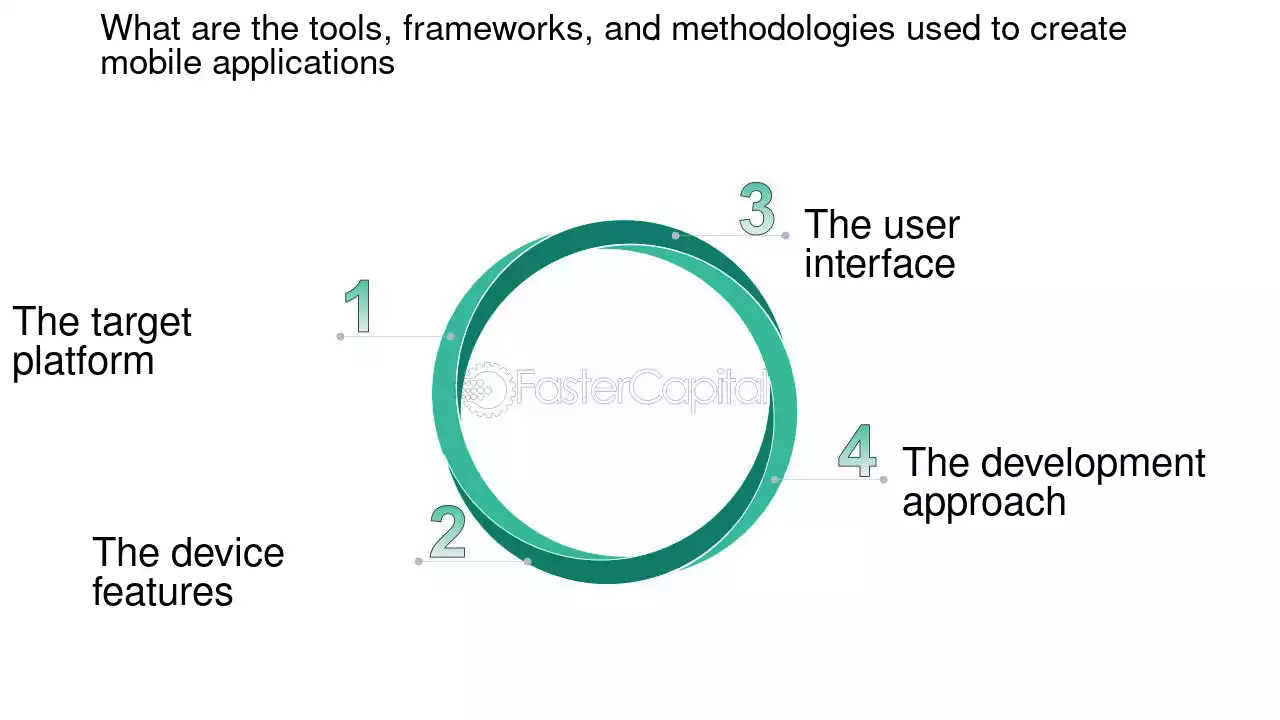 What are the tools, frameworks, and methodologies used to create mobile applications

1
The target platform

2
The device features

3
The user interface

4
The development approach

FasterCapital